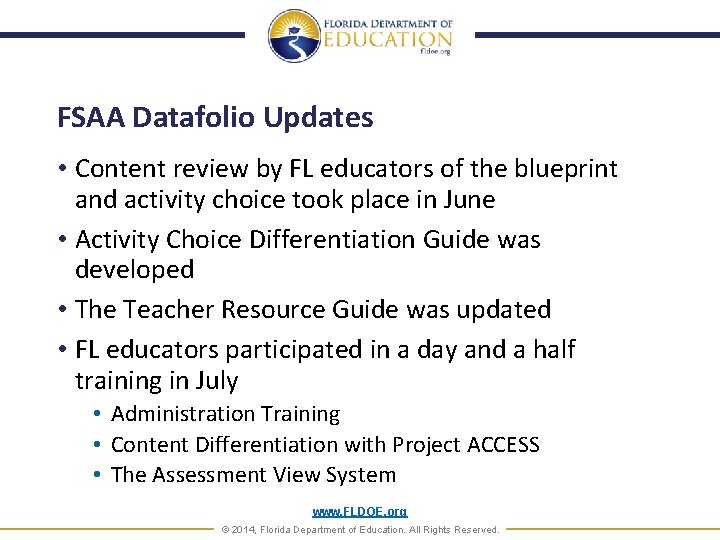 FLORIDA DEPARTMENT OF
EDUCATION
fldoe.org

FSAA Datafolio Updates

• Content review by FL educators of the blueprint and activity choice took place in June
• Activity Choice Differentiation Guide was developed
• The Teacher Resource Guide was updated
• FL educators participated in a day and a half training in July
  • Administration Training
  • Content Differentiation with Project ACCESS
  • The Assessment View System

www.FLDOE.org
© 2014, Florida Department of Education. All Rights Reserved.